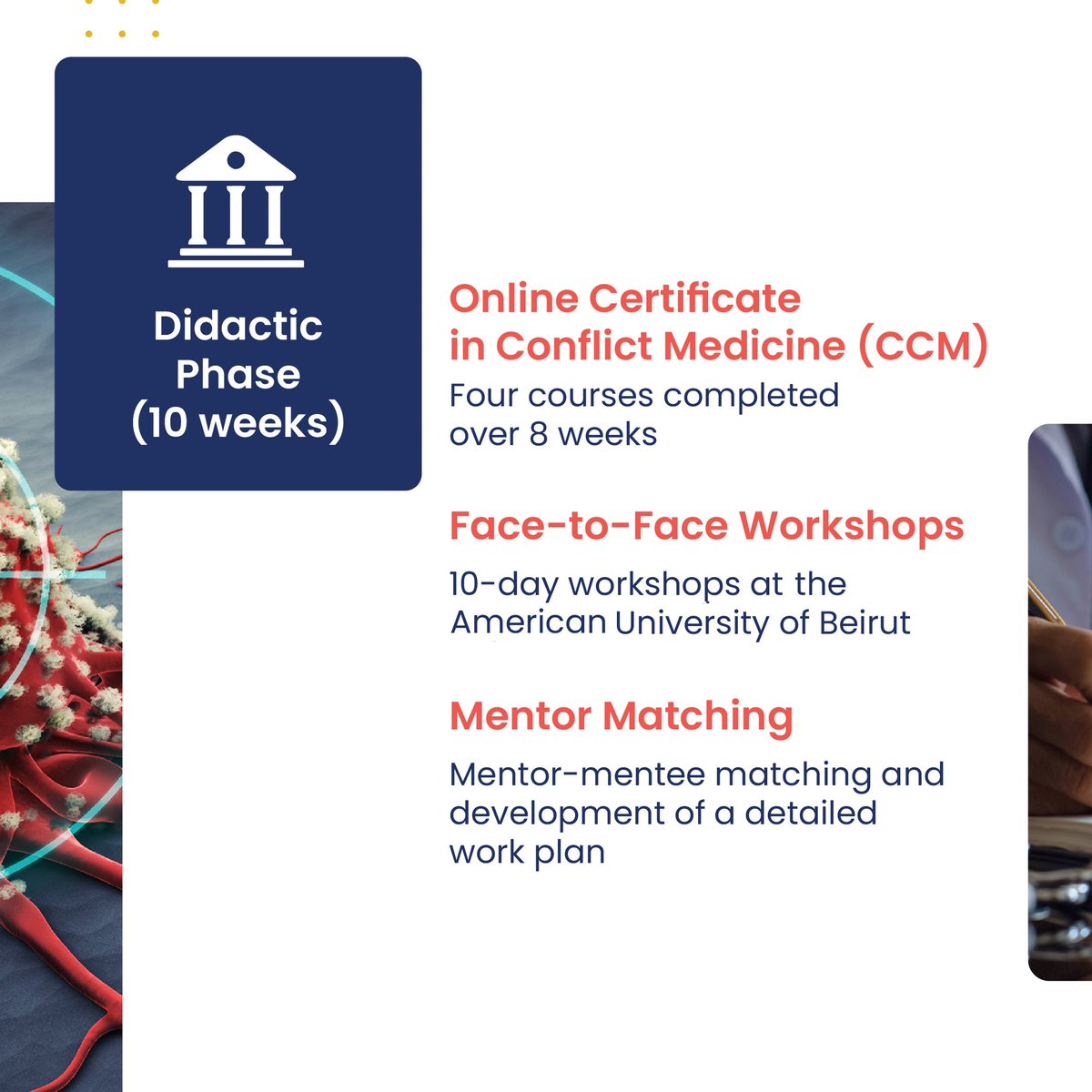 Didactic Phase (10 weeks)

Online Certificate in Conflict Medicine (CCM)

Four courses completed over 8 weeks

Face-to-Face Workshops

10-day workshops at the American University of Beirut

Mentor Matching

Mentor-mentee matching and development of a detailed work plan